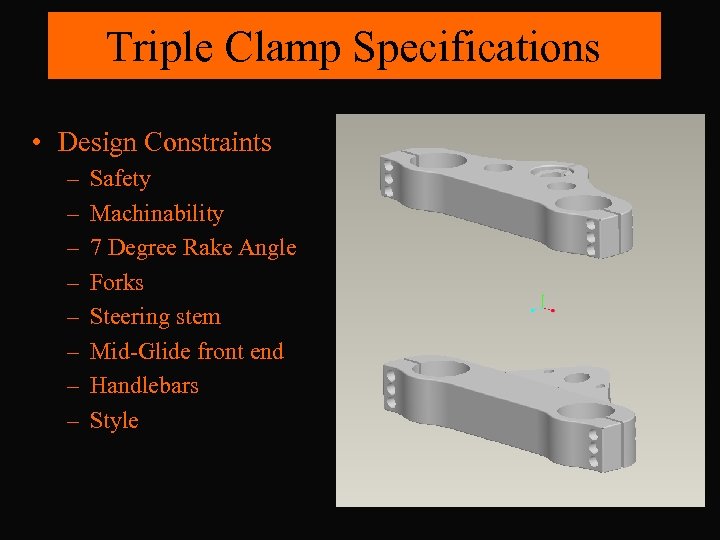 Triple Clamp Specifications

• Design Constraints
– Safety
– Machinability
– 7 Degree Rake Angle
– Forks
– Steering stem
– Mid-Glide front end
– Handlebars
– Style